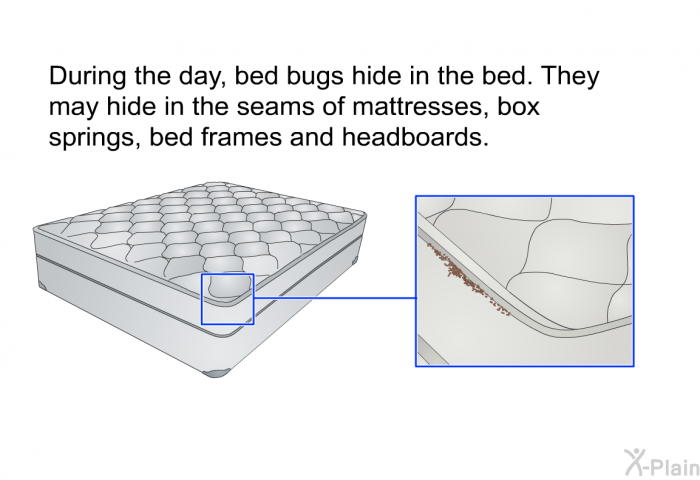 During the day, bed bugs hide in the bed. They may hide in the seams of mattresses, box springs, bed frames and headboards.

X-Plain